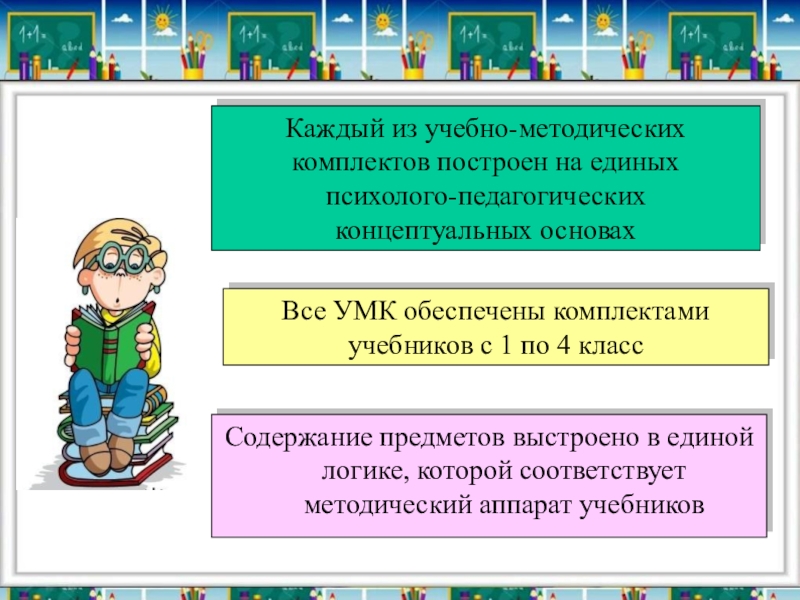 1+1= abcd

1+1= abcd

1+1= abcd

1+1= abcd

Каждый из учебно-методических комплектов построен на единых психолого-педагогических концептуальных основах

Все УМК обеспечены комплектами учебников с 1 по 4 класс

Содержание предметов выстроено в единой логике, которой соответствует методический аппарат учебников